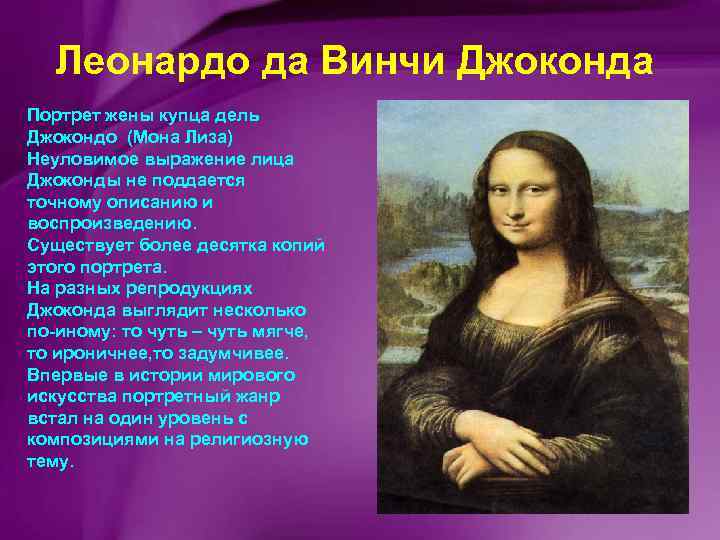 Леонардо да Винчи Джоконда

Портрет жены купца дель Джокондо (Мона Лиза)
Неуловимое выражение лица Джоконды не поддается точному описанию и воспроизведению.
Существует более десятка копий этого портрета.
На разных репродукциях Джоконда выглядит несколько по-иному: то чуть – чуть мягче, то ироничнее,то задумчивее.
Впервые в истории мирового искусства портретный жанр встал на один уровень с композициями на религиозную тему.